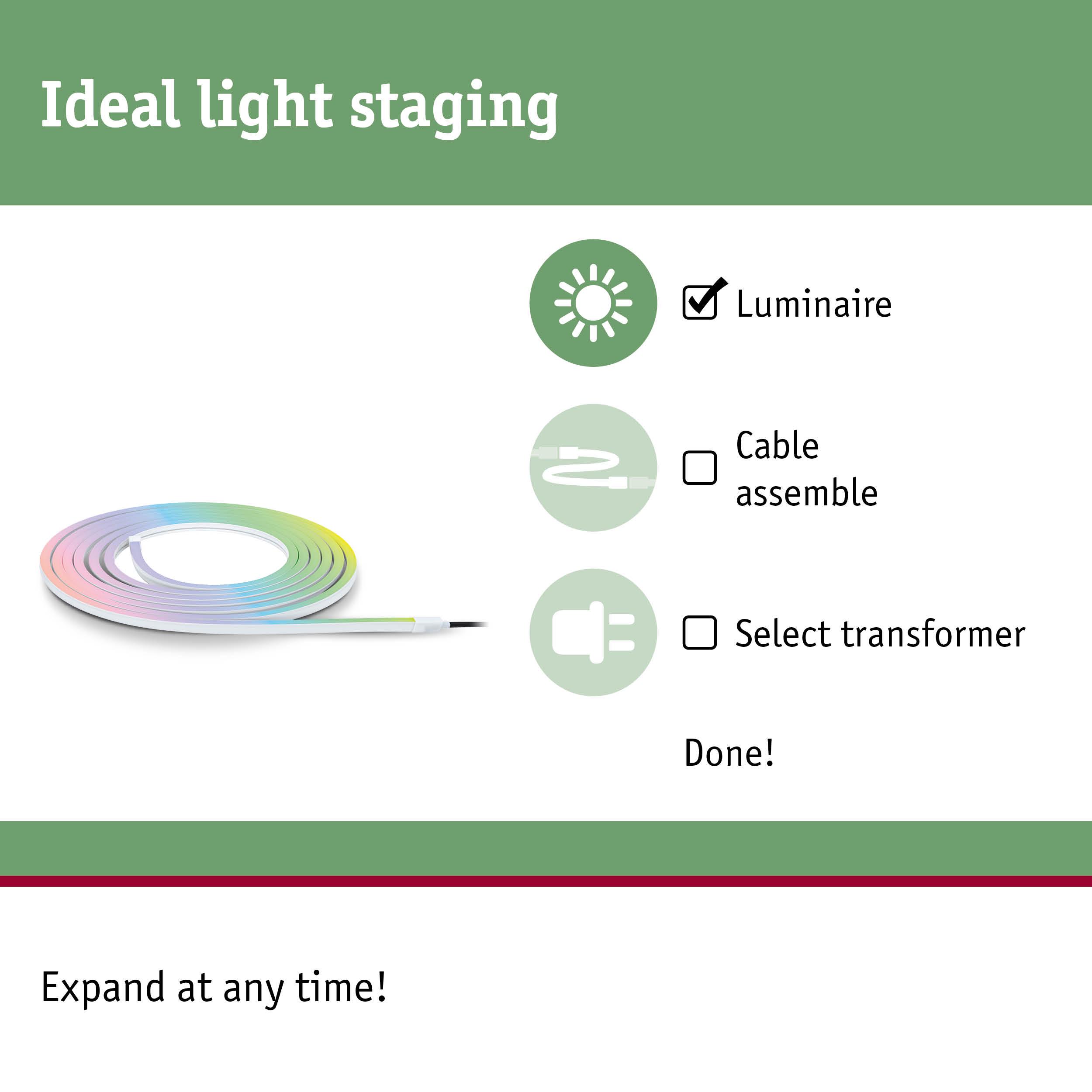 Ideal light staging

Luminaire

Cable assemble

Select transformer

Done!

Expand at any time!